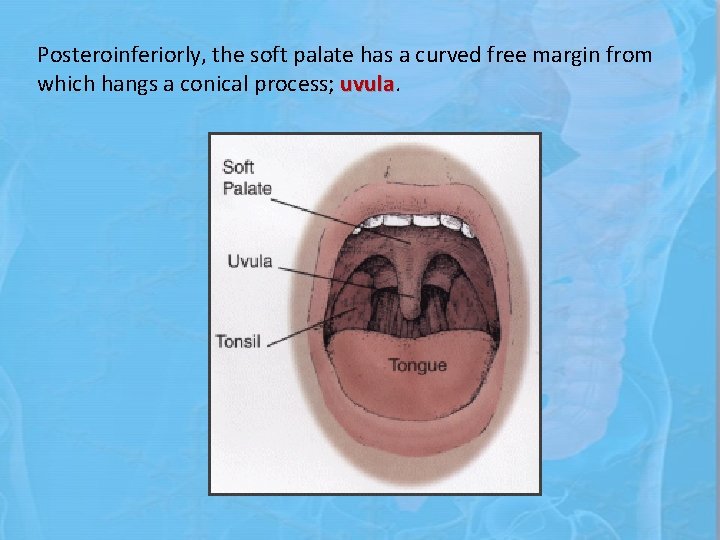 Posteroinferiorly, the soft palate has a curved free margin from which hangs a conical process; uvula.

Soft Palate

Uvula

Tonsil

Tongue